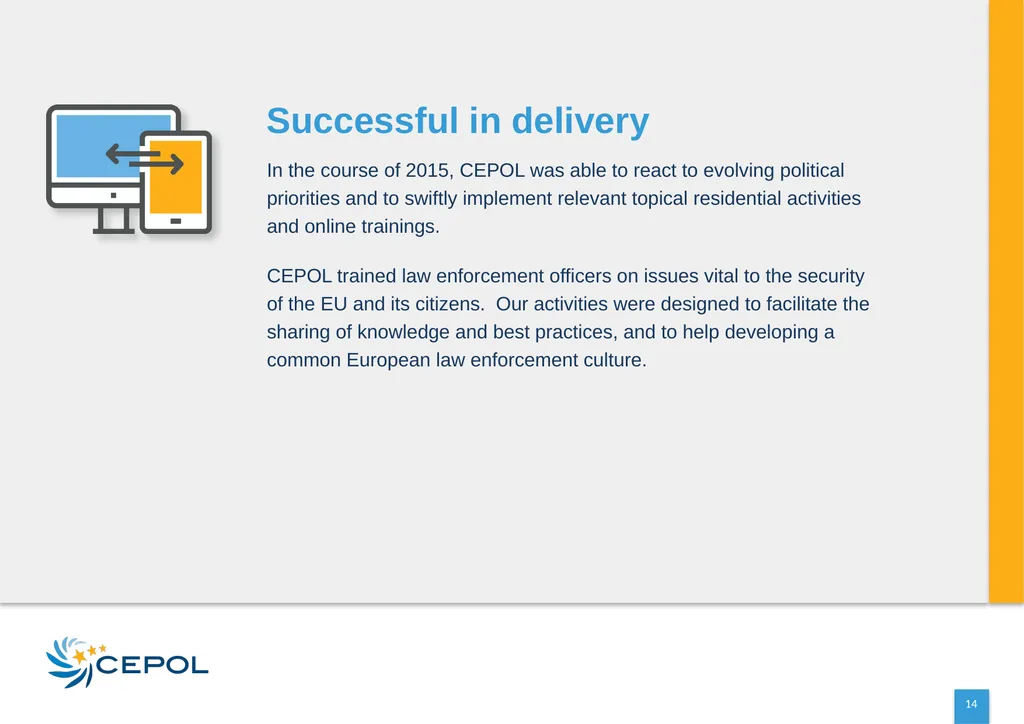 Successful in delivery

In the course of 2015, CEPOL was able to react to evolving political priorities and to swiftly implement relevant topical residential activities and online trainings.

CEPOL trained law enforcement officers on issues vital to the security of the EU and its citizens.  Our activities were designed to facilitate the sharing of knowledge and best practices, and to help developing a common European law enforcement culture.

CEPOL

14